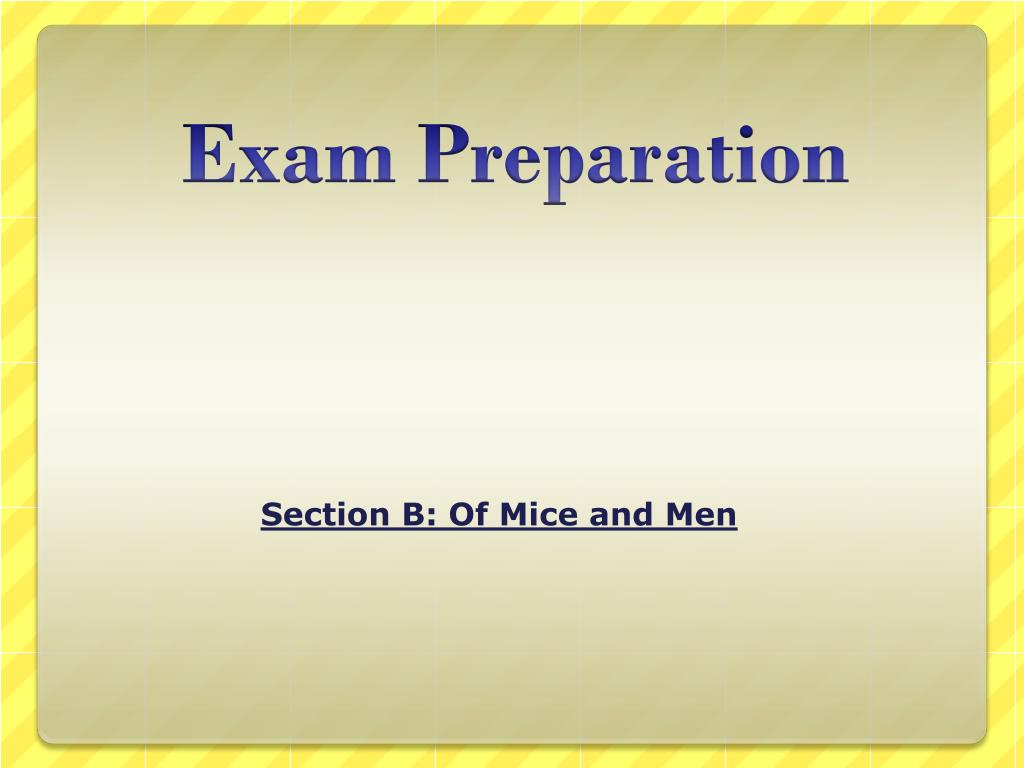 Exam Preparation

Section B: Of Mice and Men